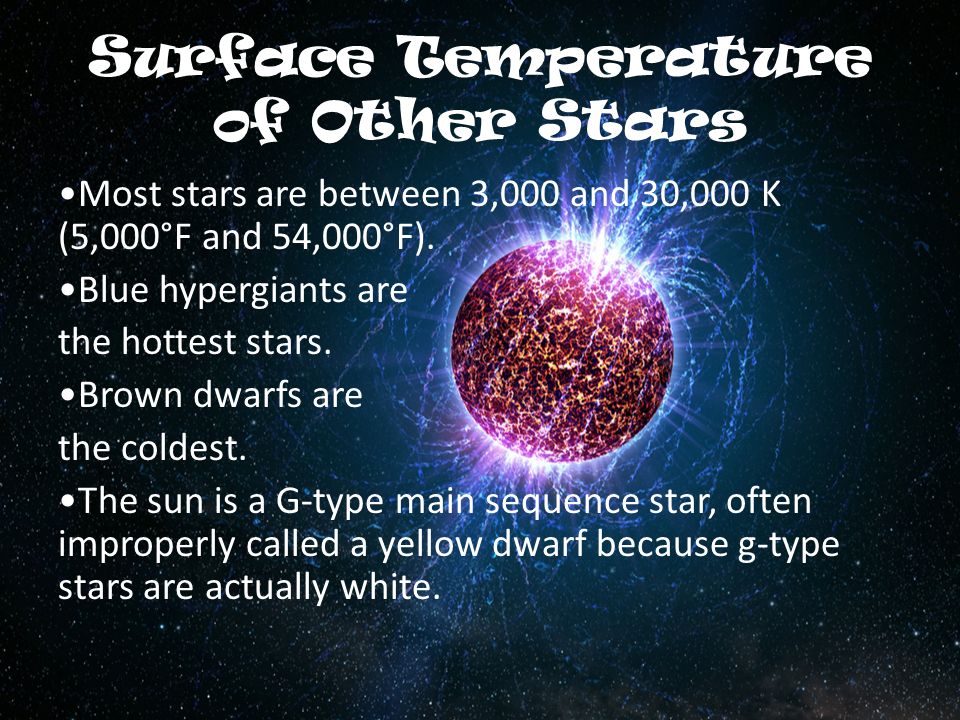 Surface Temperature of Other Stars

•Most stars are between 3,000 and 30,000 K (5,000°F and 54,000°F).

•Blue hypergiants are the hottest stars.

•Brown dwarfs are the coldest.

•The sun is a G-type main sequence star, often improperly called a yellow dwarf because g-type stars are actually white.